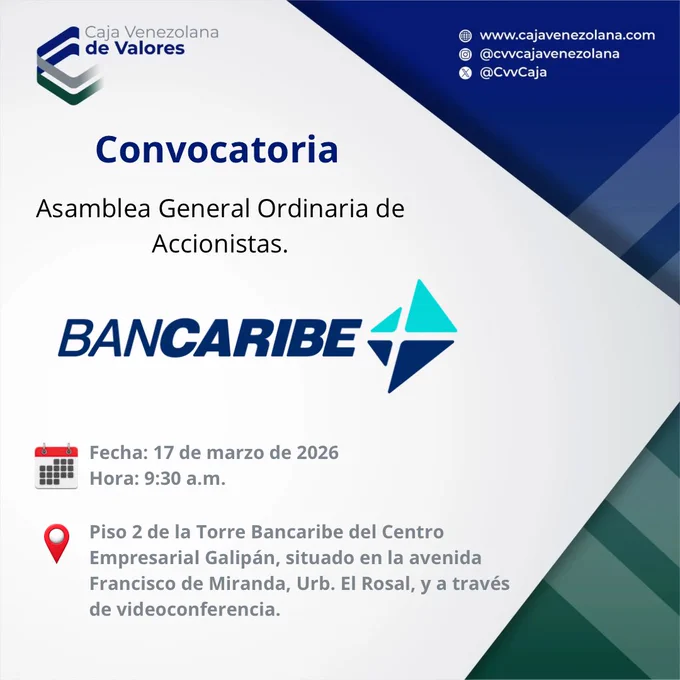 Caja Venezolana
de Valores

www.cajavenezolana.com
@cvvcajavenezolana
@CvvCaja

Convocatoria

Asamblea General Ordinaria de Accionistas.

BANCARIBE

Fecha: 17 de marzo de 2026
Hora: 9:30 a.m.

Piso 2 de la Torre Bancaribe del Centro Empresarial Galipán, situado en la avenida Francisco de Miranda, Urb. El Rosal, y a través de videoconferencia.